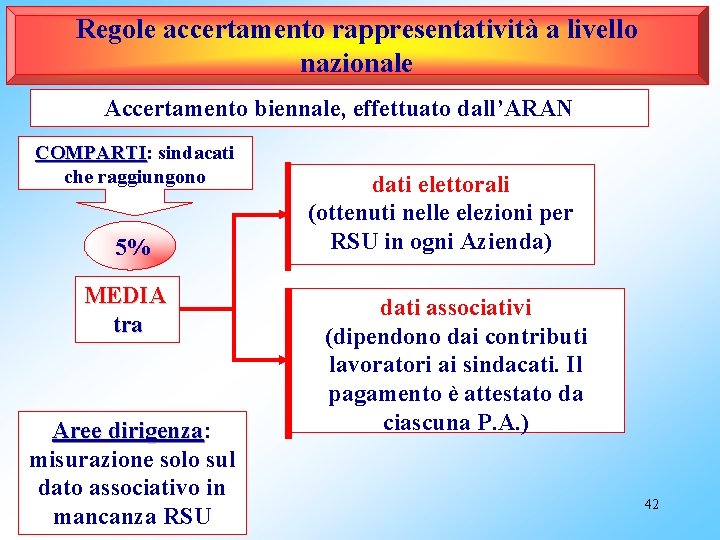 Regole accertamento rappresentatività a livello nazionale

Accertamento biennale, effettuato dall'ARAN

COMPARTI: sindacati che raggiungono

5%

MEDIA tra

dati elettorali
(ottenuti nelle elezioni per RSU in ogni Azienda)

dati associativi
(dipendono dai contributi lavoratori ai sindacati. Il pagamento è attestato da ciascuna P.A.)

Aree dirigenza: misurazione solo sul dato associativo in mancanza RSU

42